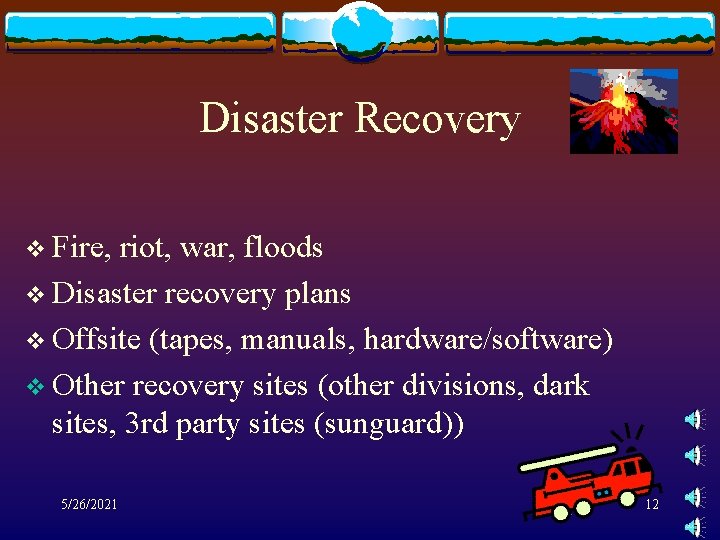 Disaster Recovery

❖ Fire, riot, war, floods
❖ Disaster recovery plans
❖ Offsite (tapes, manuals, hardware/software)
❖ Other recovery sites (other divisions, dark sites, 3rd party sites (sunguard))

5/26/2021

12